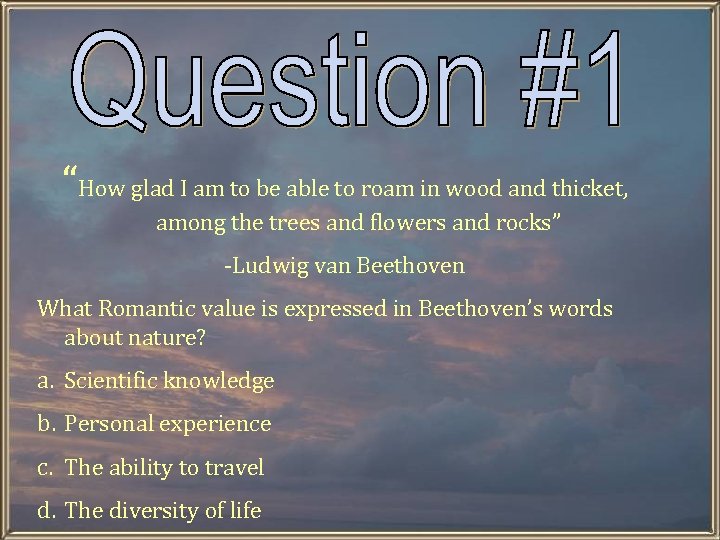 Question #1

"How glad I am to be able to roam in wood and thicket, among the trees and flowers and rocks"

-Ludwig van Beethoven

What Romantic value is expressed in Beethoven's words about nature?

a. Scientific knowledge
b. Personal experience
c. The ability to travel
d. The diversity of life